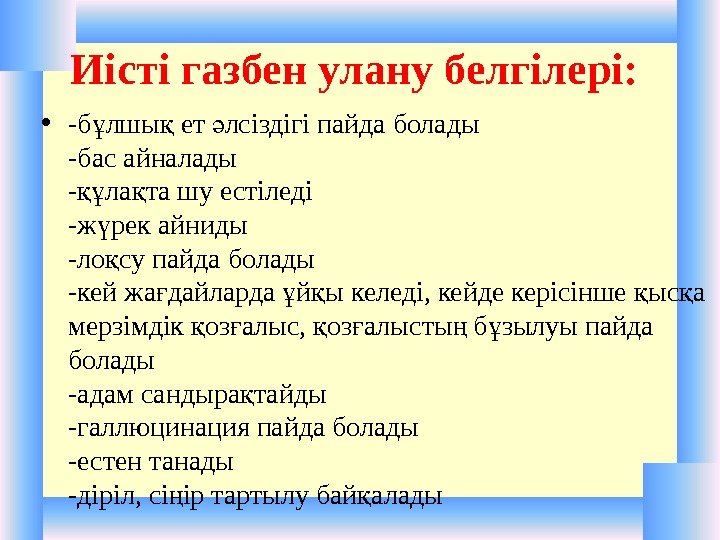 Иісті газбен улану белгілері:

• -бұлшық ет әлсіздігі пайда болады
-бас айналады
-құлақта шу естіледі
-жүрек айниды
-лоқсу пайда болады
-кей жағдайларда ұйқы келеді, кейде керісінше қысқа мерзімдік қозғалыс, қозғалыстың бұзылуы пайда болады
-адам сандырақтайды
-галлюцинация пайда болады
-естен танады
-діріл, сіңір тартылу байқалады